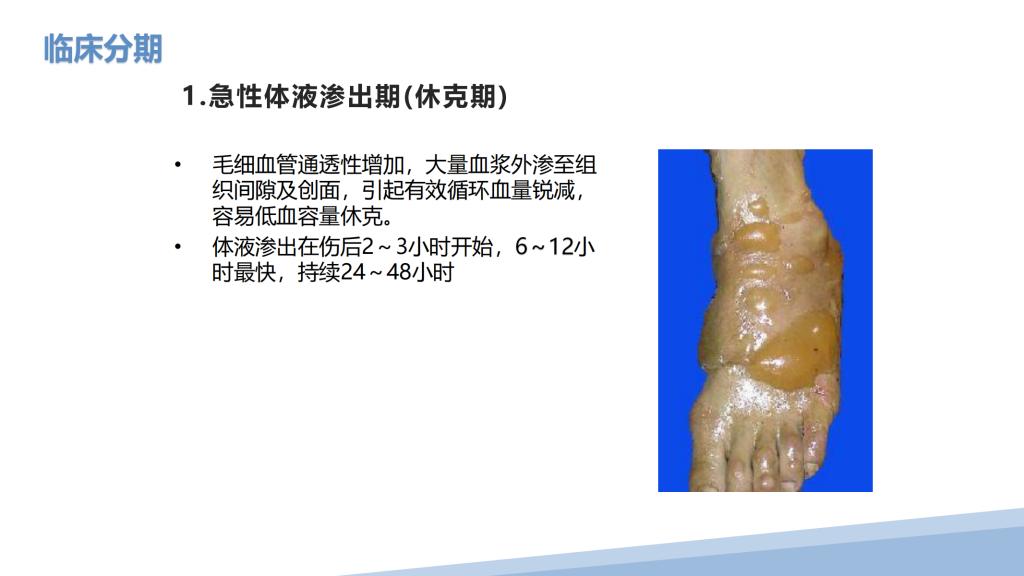 临床分期

1.急性体液渗出期(休克期)

• 毛细血管通透性增加，大量血浆外渗至组织间隙及创面，引起有效循环血量锐减，容易低血容量休克。
• 体液渗出在伤后2～3小时开始，6～12小时最快，持续24～48小时